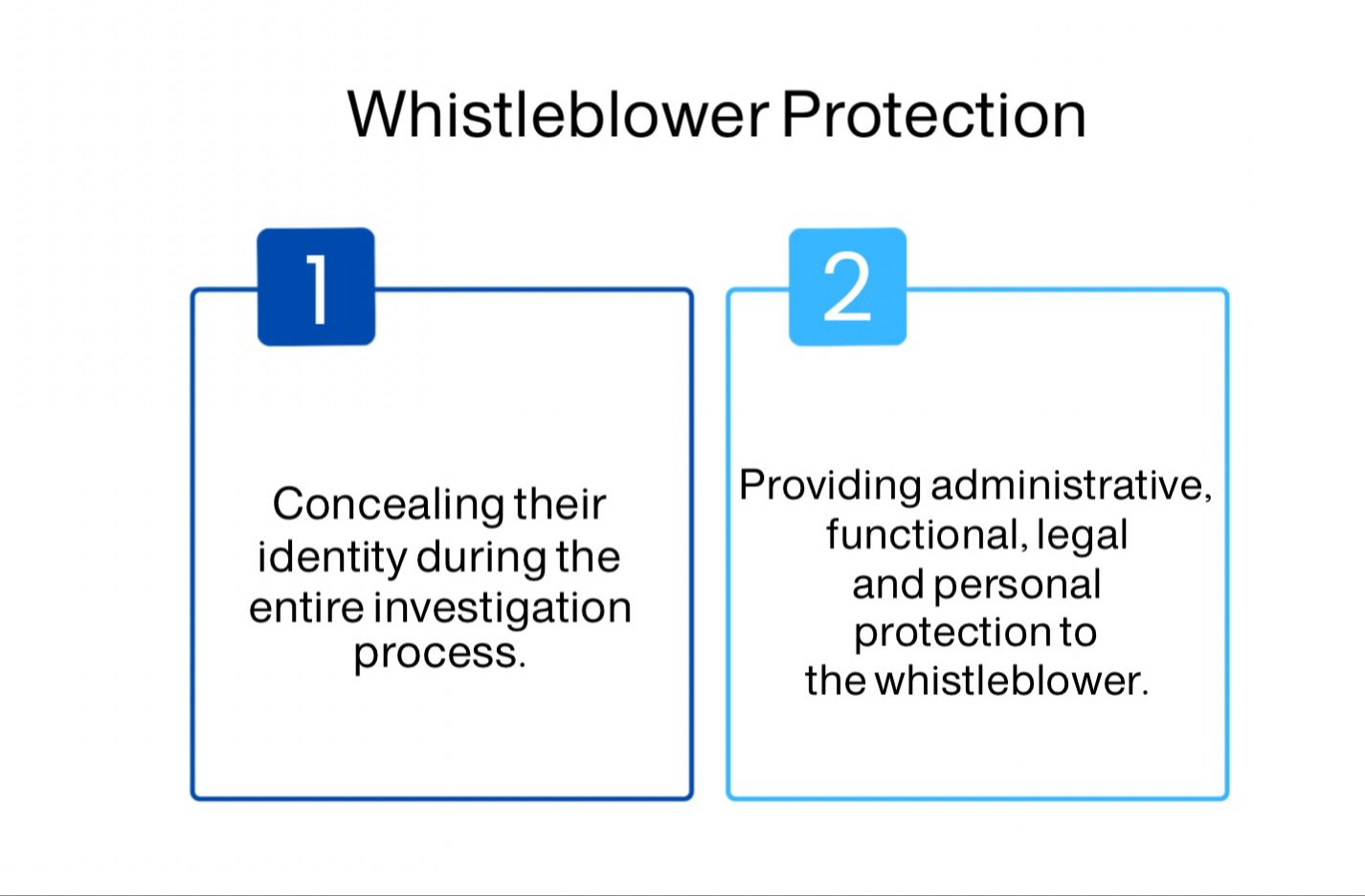 Whistleblower Protection

1

Concealing their identity during the entire investigation process.

2

Providing administrative, functional, legal and personal protection to the whistleblower.